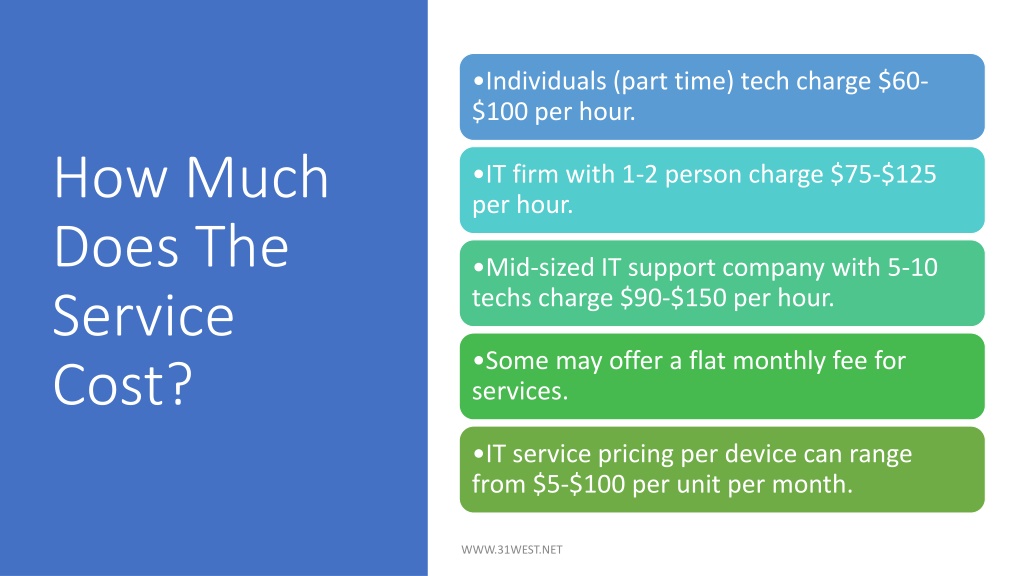 How Much Does The Service Cost?

•Individuals (part time) tech charge \$60-\$100 per hour.

•IT firm with 1-2 person charge \$75-\$125 per hour.

•Mid-sized IT support company with 5-10 techs charge \$90-\$150 per hour.

•Some may offer a flat monthly fee for services.

•IT service pricing per device can range from \$5-\$100 per unit per month.

WWW.31WEST.NET